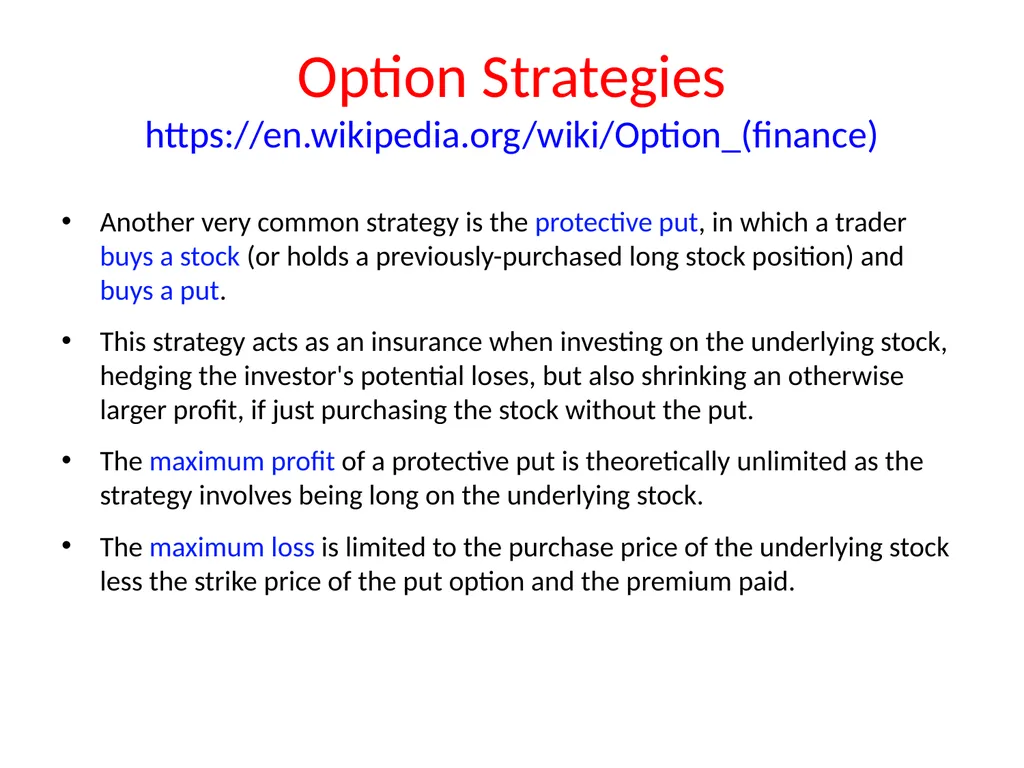 Option Strategies
https://en.wikipedia.org/wiki/Option_(finance)

• Another very common strategy is the protective put, in which a trader buys a stock (or holds a previously-purchased long stock position) and buys a put.

• This strategy acts as an insurance when investing on the underlying stock, hedging the investor's potential loses, but also shrinking an otherwise larger profit, if just purchasing the stock without the put.

• The maximum profit of a protective put is theoretically unlimited as the strategy involves being long on the underlying stock.

• The maximum loss is limited to the purchase price of the underlying stock less the strike price of the put option and the premium paid.